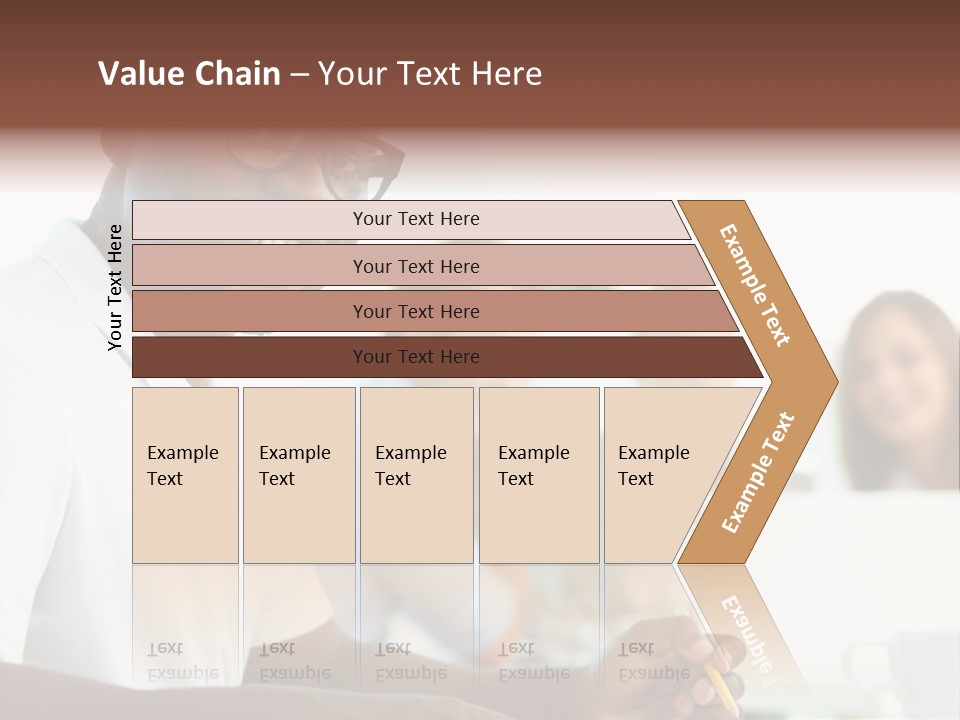 Value Chain – Your Text Here

Your Text Here

Your Text Here

Your Text Here

Your Text Here

Your Text Here

Example Text

Example Text

Example Text

Example Text

Example Text

Example Text

Example Text